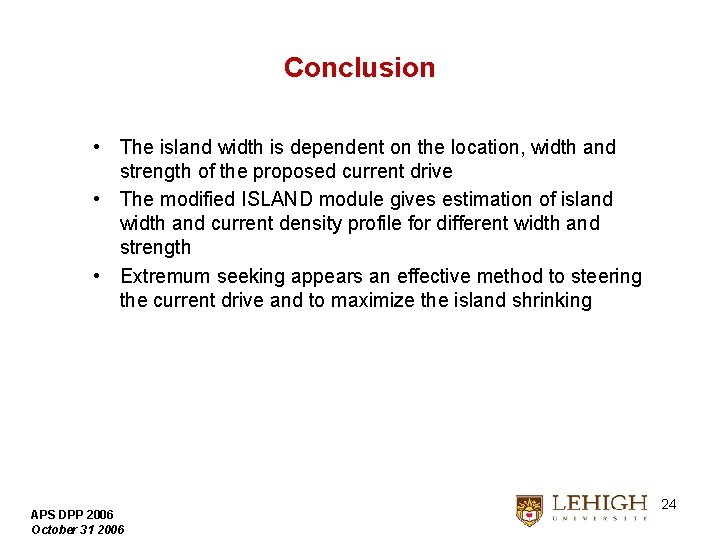 Conclusion

• The island width is dependent on the location, width and strength of the proposed current drive
• The modified ISLAND module gives estimation of island width and current density profile for different width and strength
• Extremum seeking appears an effective method to steering the current drive and to maximize the island shrinking

APS DPP 2006
October 31 2006

LEHIGH UNIVERSITY

24